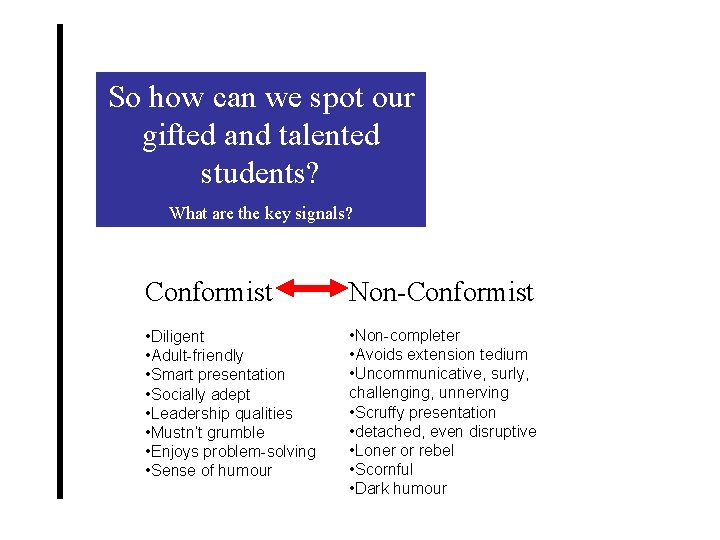 So how can we spot our gifted and talented students?

What are the key signals?

Conformist

•Diligent
•Adult-friendly
•Smart presentation
•Socially adept
•Leadership qualities
•Mustn't grumble
•Enjoys problem-solving
•Sense of humour

Non-Conformist

•Non-completer
•Avoids extension tedium
•Uncommunicative, surly, challenging, unnerving
•Scruffy presentation
•detached, even disruptive
•Loner or rebel
•Scornful
•Dark humour